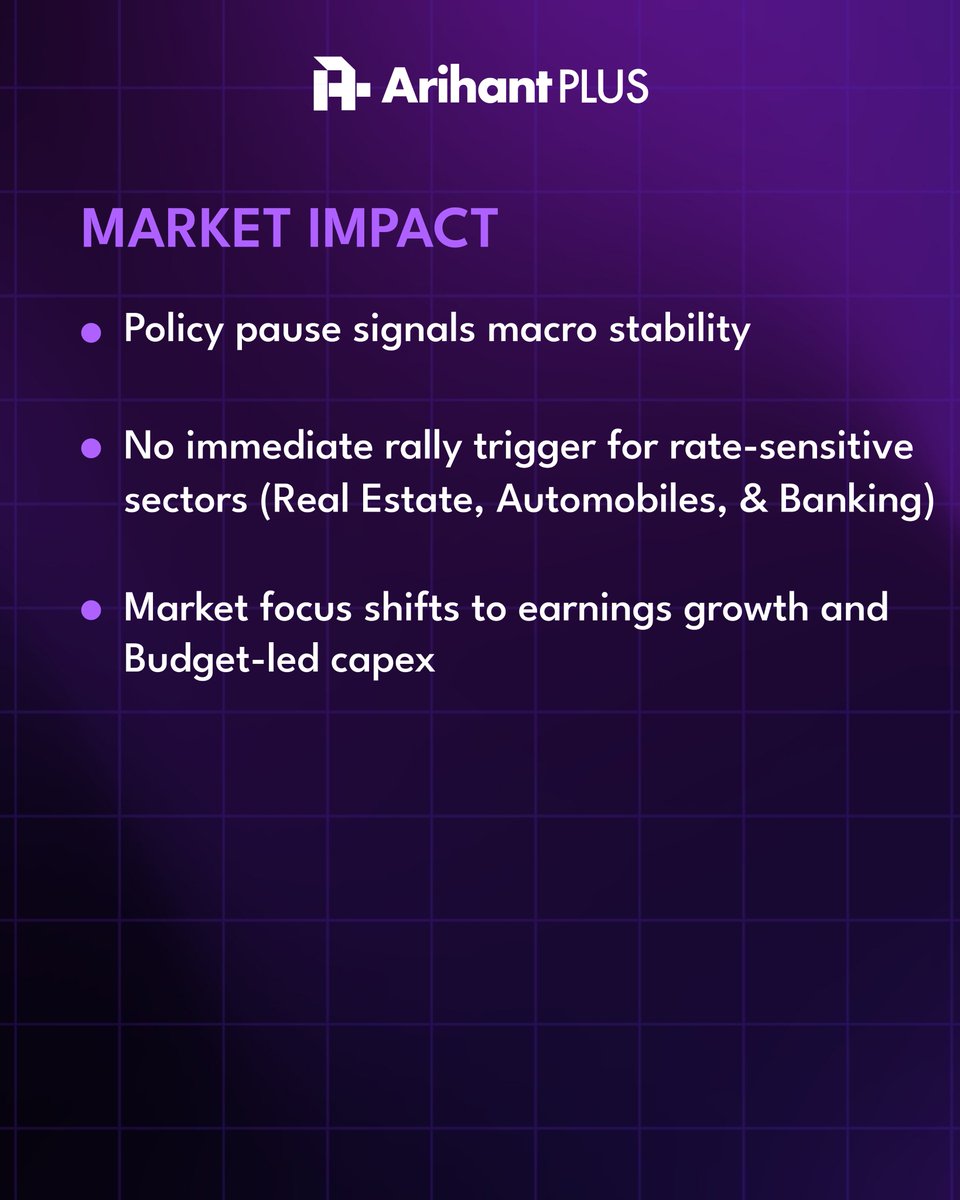 Arihant PLUS

MARKET IMPACT

- Policy pause signals macro stability

- No immediate rally trigger for rate-sensitive sectors (Real Estate, Automobiles, & Banking)

- Market focus shifts to earnings growth and Budget-led capex